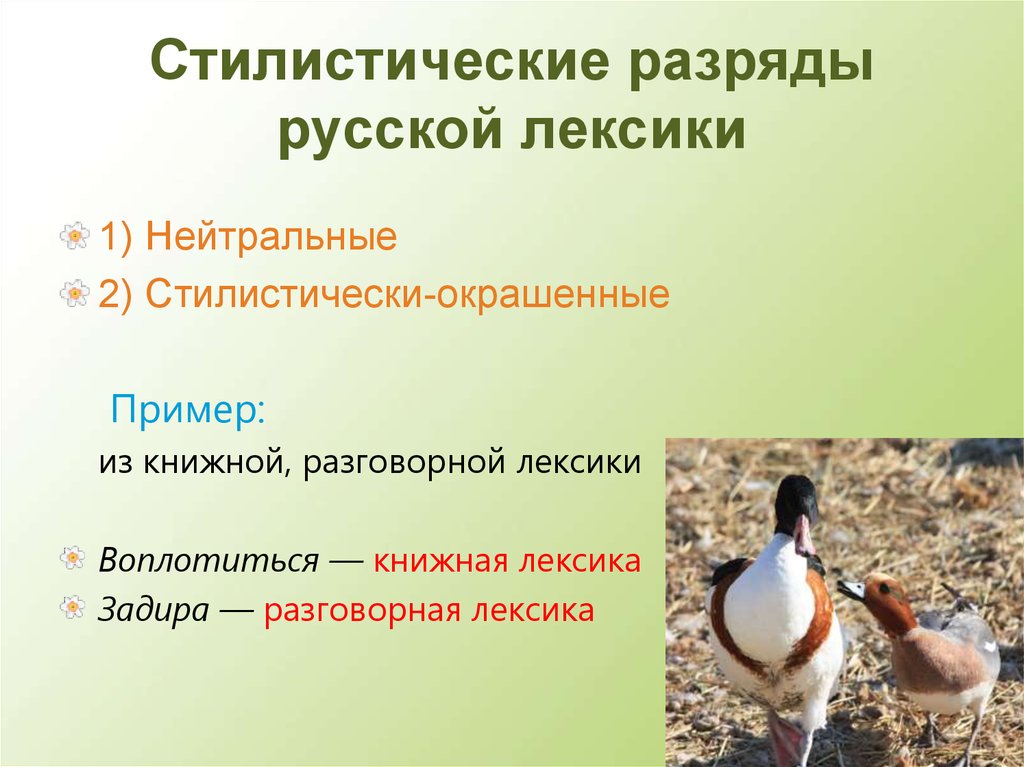 Стилистические разряды русской лексики

1) Нейтральные

2) Стилистически-окрашенные

Пример:

из книжной, разговорной лексики

Воплотиться — книжная лексика

Задира — разговорная лексика